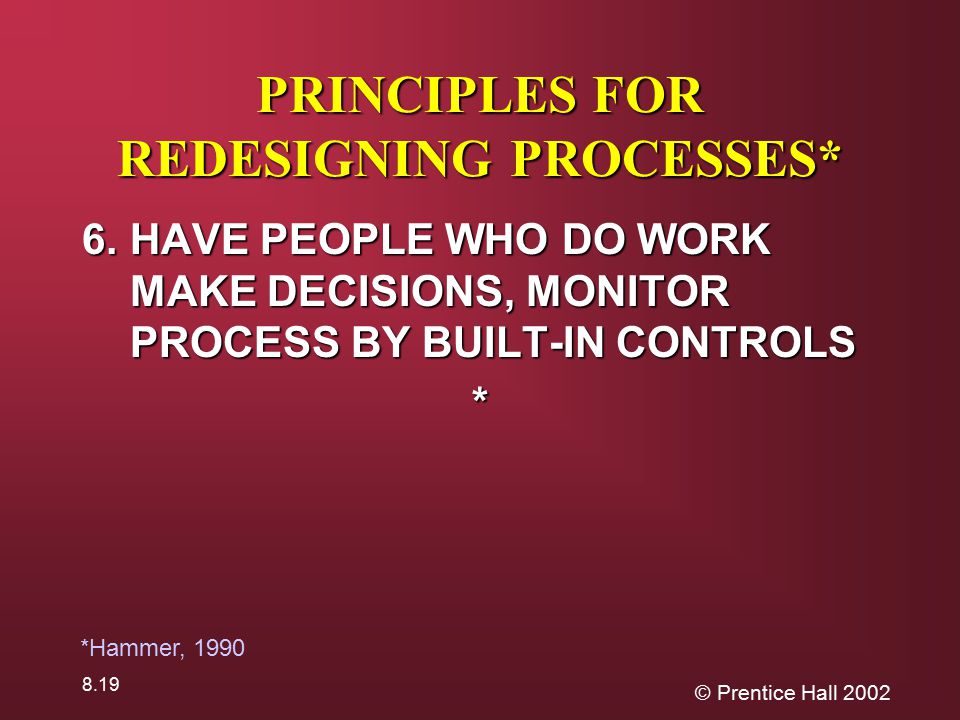 PRINCIPLES FOR REDESIGNING PROCESSES*

6. HAVE PEOPLE WHO DO WORK MAKE DECISIONS, MONITOR PROCESS BY BUILT-IN CONTROLS
*

*Hammer, 1990

8.19

© Prentice Hall 2002